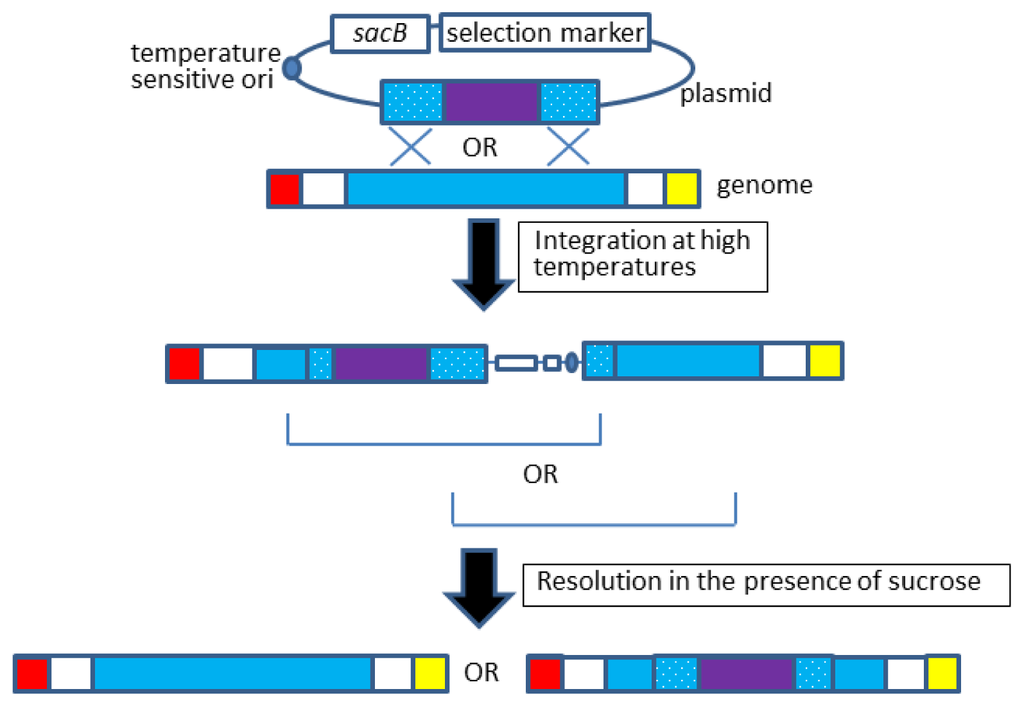 sacB
selection marker
temperature sensitive ori
plasmid
OR
genome
Integration at high temperatures
OR
Resolution in the presence of sucrose
OR